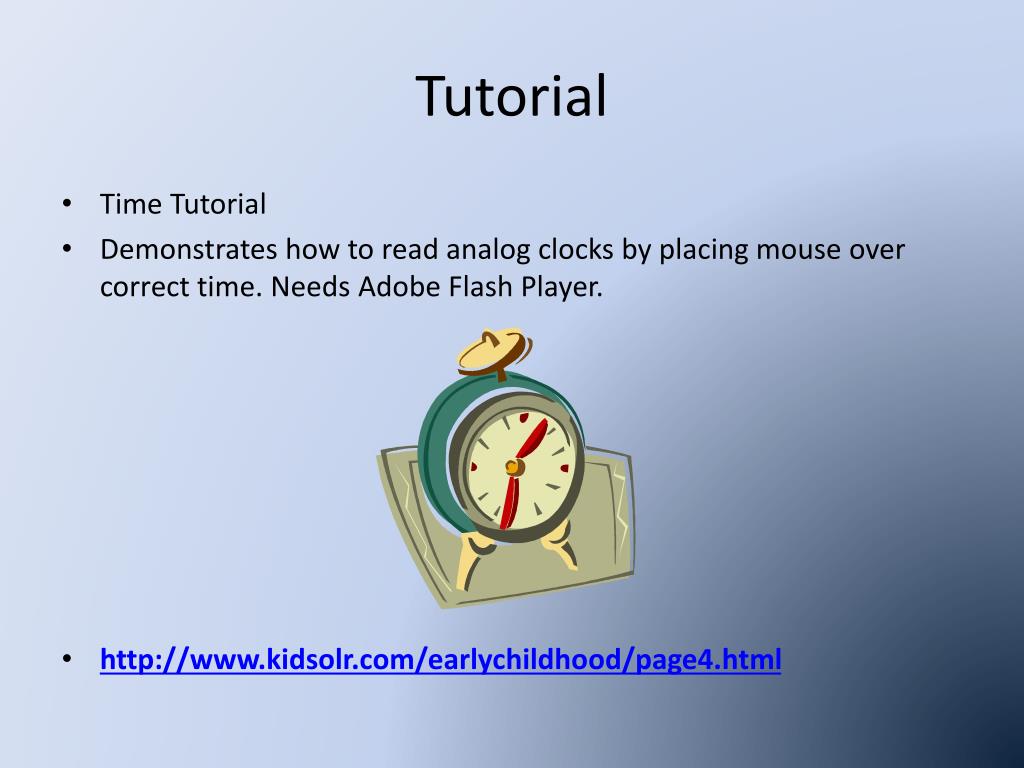 Tutorial

• Time Tutorial
• Demonstrates how to read analog clocks by placing mouse over correct time. Needs Adobe Flash Player.

• http://www.kidsolr.com/earlychildhood/page4.html